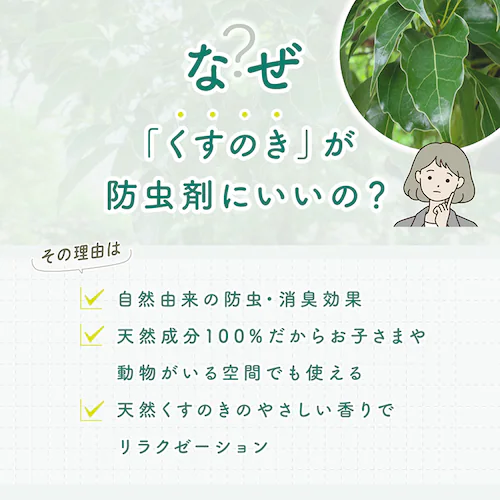 な?ぜ

「くすのき」が
防虫剤にいいの?

その理由は

自然由来の防虫・消臭効果

天然成分100%だからお子さまや動物がいる空間でも使える

天然くすのきのやさしい香りでリラクゼーション